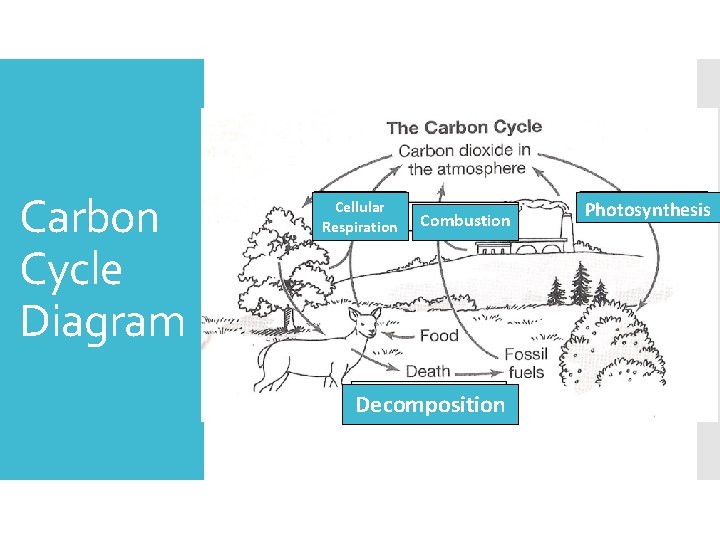 Carbon Cycle Diagram

The Carbon Cycle

Carbon dioxide in the atmosphere

Cellular Respiration

Combustion

Photosynthesis

Food

Death

Fossil fuels

Decomposition